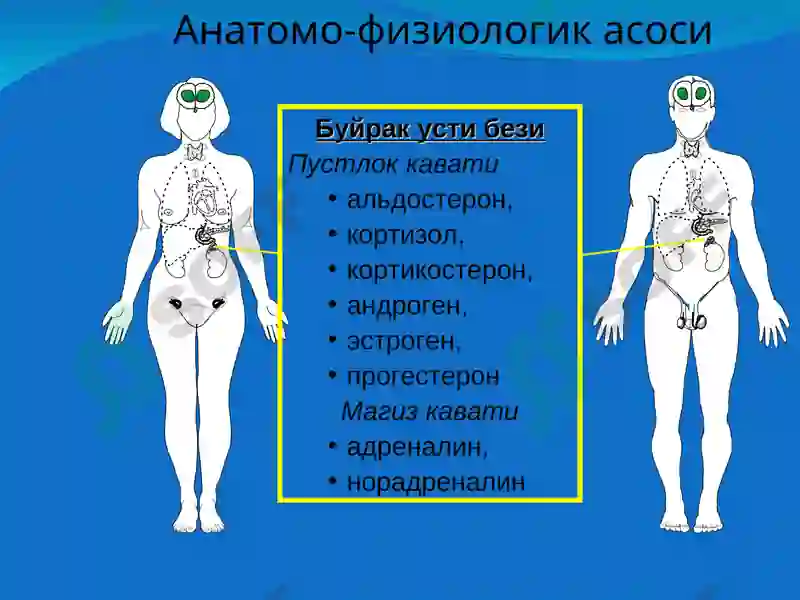 Анатомо-физиологик асоси

Буйрак усти бези

Пустлок кавати

• альдостерон,
• кортизол,
• кортикостерон,
• андроген,
• эстроген,
• прогестерон

Магиз кавати

• адреналин,
• норадреналин